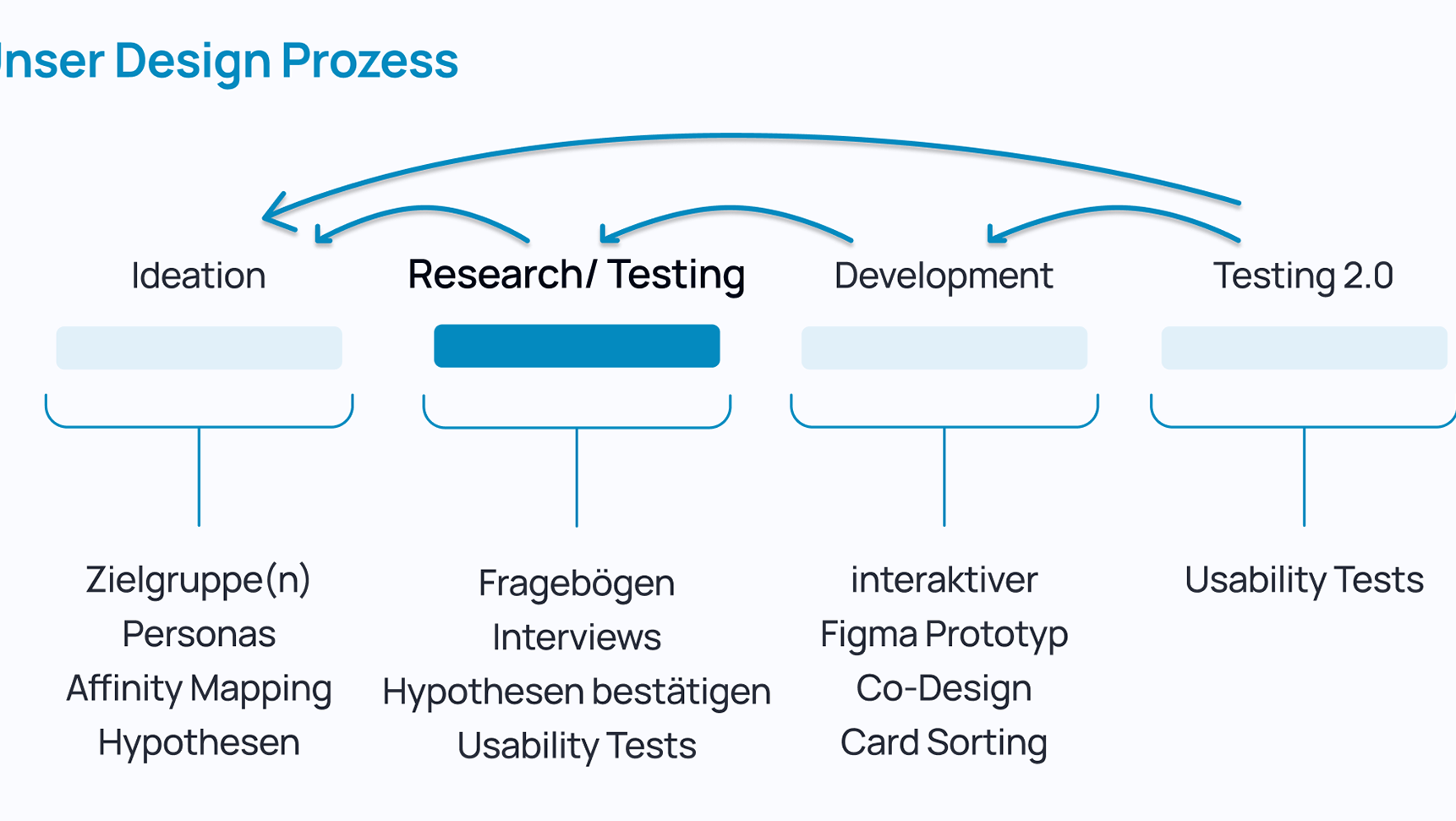 nser Design Prozess

Ideation

Research/ Testing

Development

Testing 2.0

Zielgruppe(n)
Personas
Affinity Mapping
Hypothesen

Fragebögen
Interviews
Hypothesen bestätigen
Usability Tests

interaktiver
Figma Prototyp
Co-Design
Card Sorting

Usability Tests